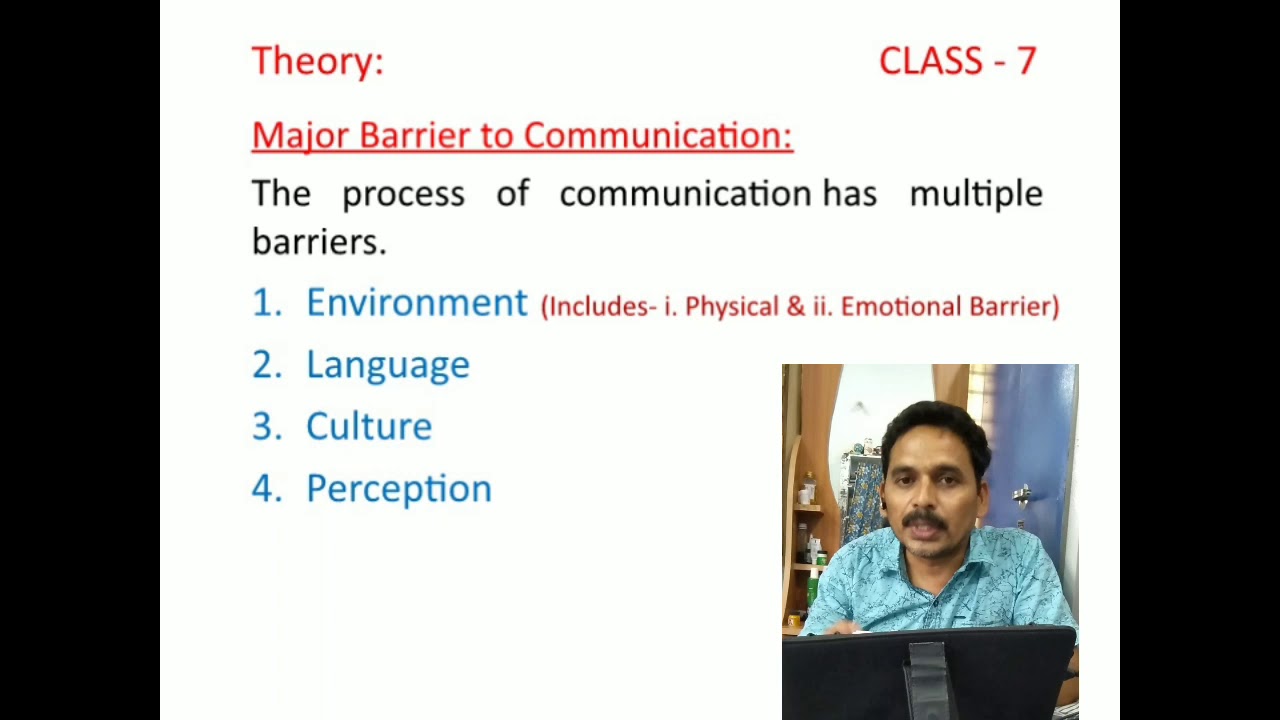 Theory: CLASS - 7

Major Barrier to Communication:

The process of communication has multiple barriers.

1. Environment (Includes- i. Physical & ii. Emotional Barrier)
2. Language
3. Culture
4. Perception